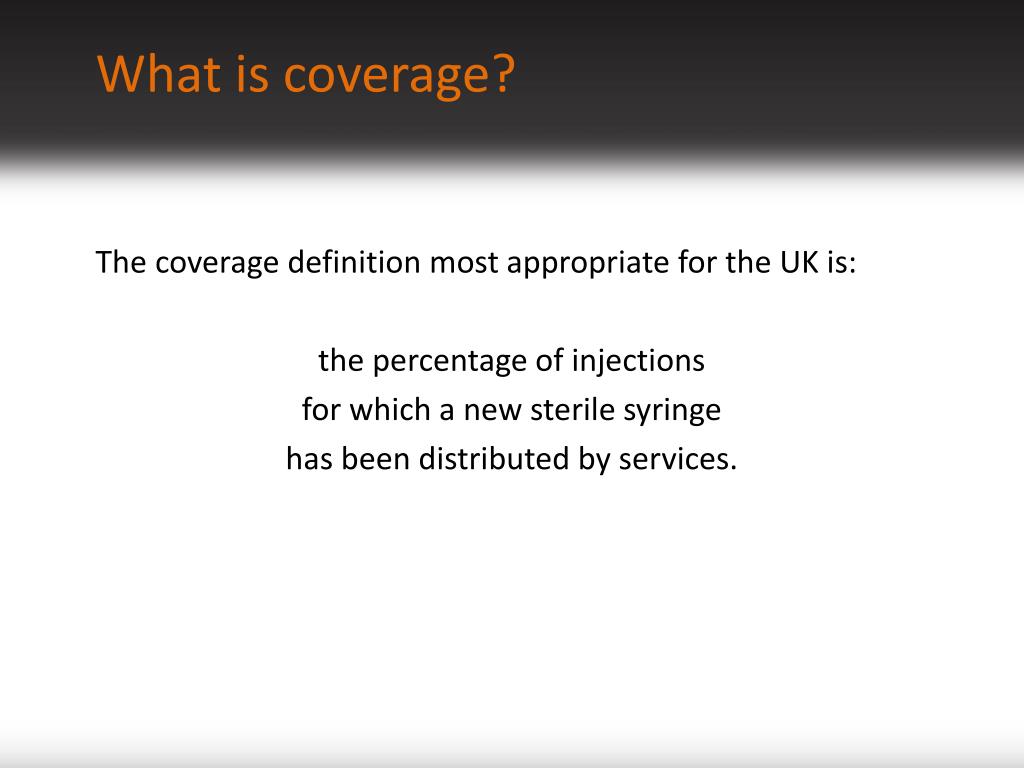 What is coverage?

The coverage definition most appropriate for the UK is:

the percentage of injections for which a new sterile syringe has been distributed by services.